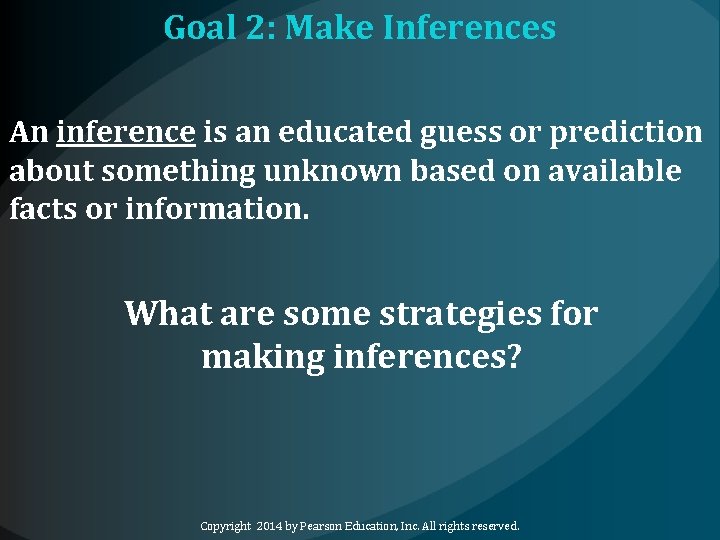 Goal 2: Make Inferences

An inference is an educated guess or prediction about something unknown based on available facts or information.

What are some strategies for making inferences?

Copyright 2014 by Pearson Education, Inc. All rights reserved.